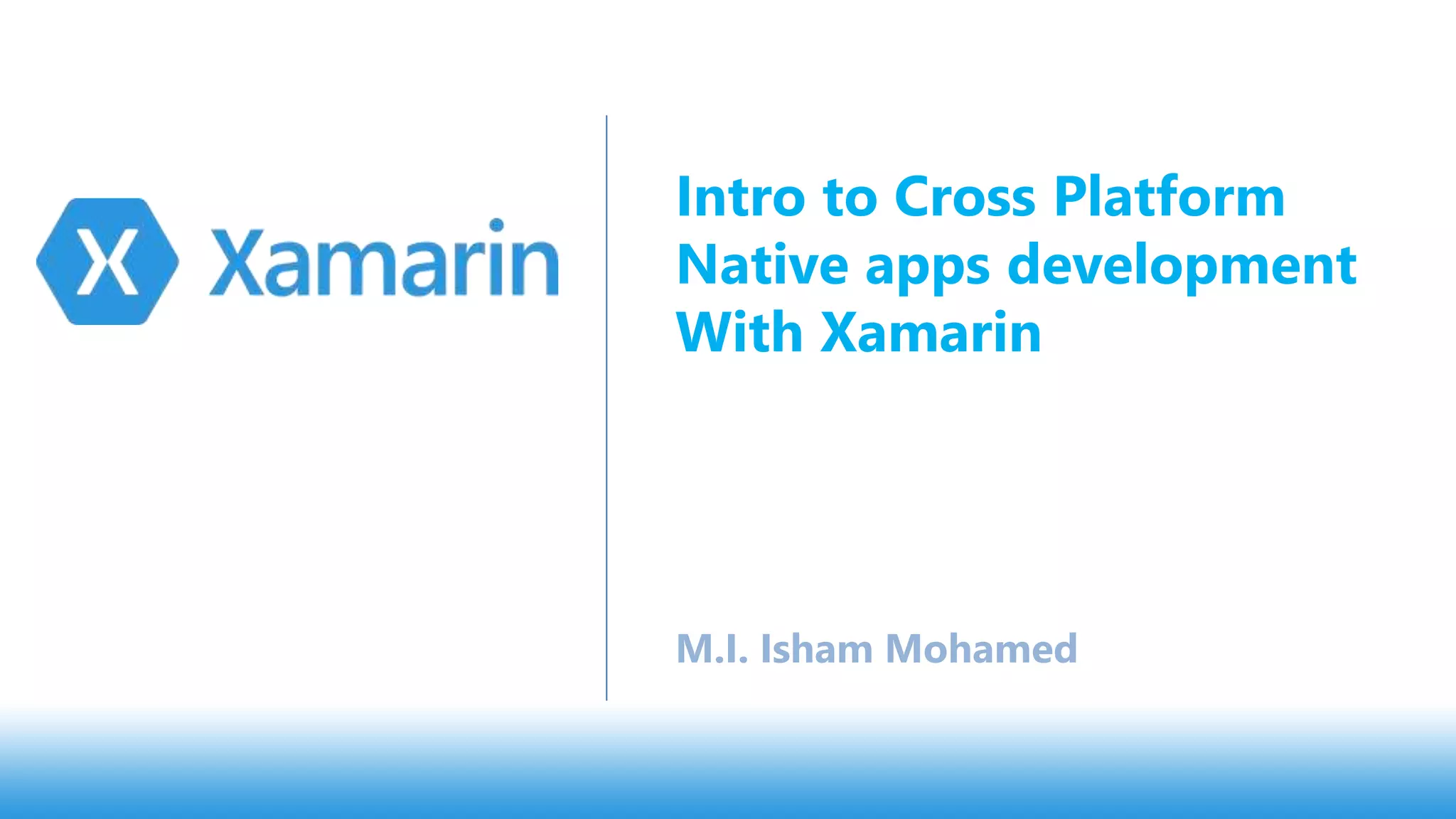 X Xamarin

Intro to Cross Platform Native apps development With Xamarin

M.I. Isham Mohamed